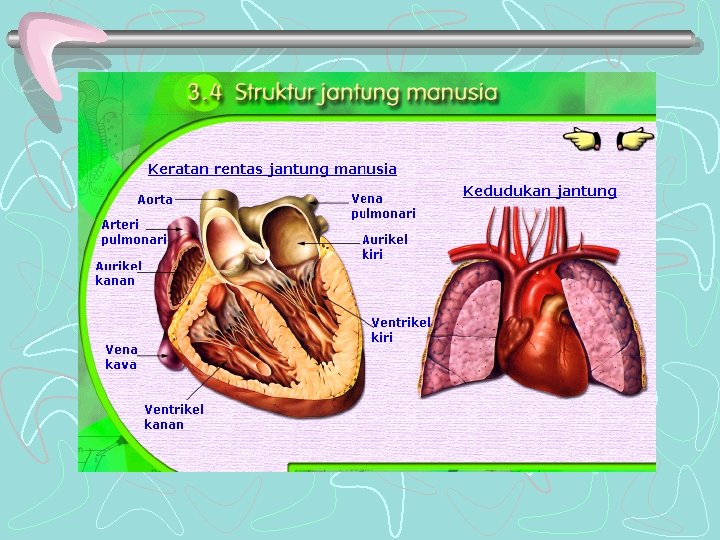 3.4 Struktur jantung manusia

Keratan rentas jantung manusia

Aorta

Arteri pulmonari

Aurikel kanan

Vena kava

Ventrikel kanan

Vena pulmonari

Aurikel kiri

Ventrikel kiri

Kedudukan jantung